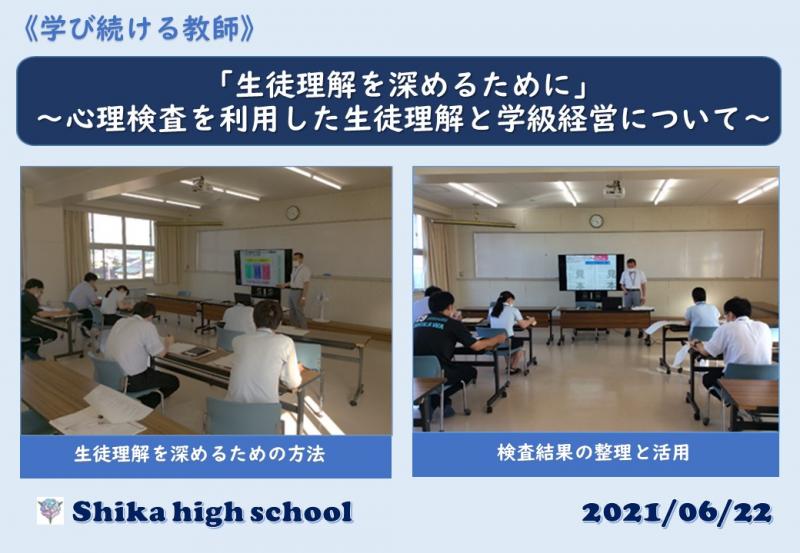 《学び続ける教師》

「生徒理解を深めるために」
～心理検査を利用した生徒理解と学級経営について～

生徒理解を深めるための方法

検査結果の整理と活用

Shika high school

2021/06/22